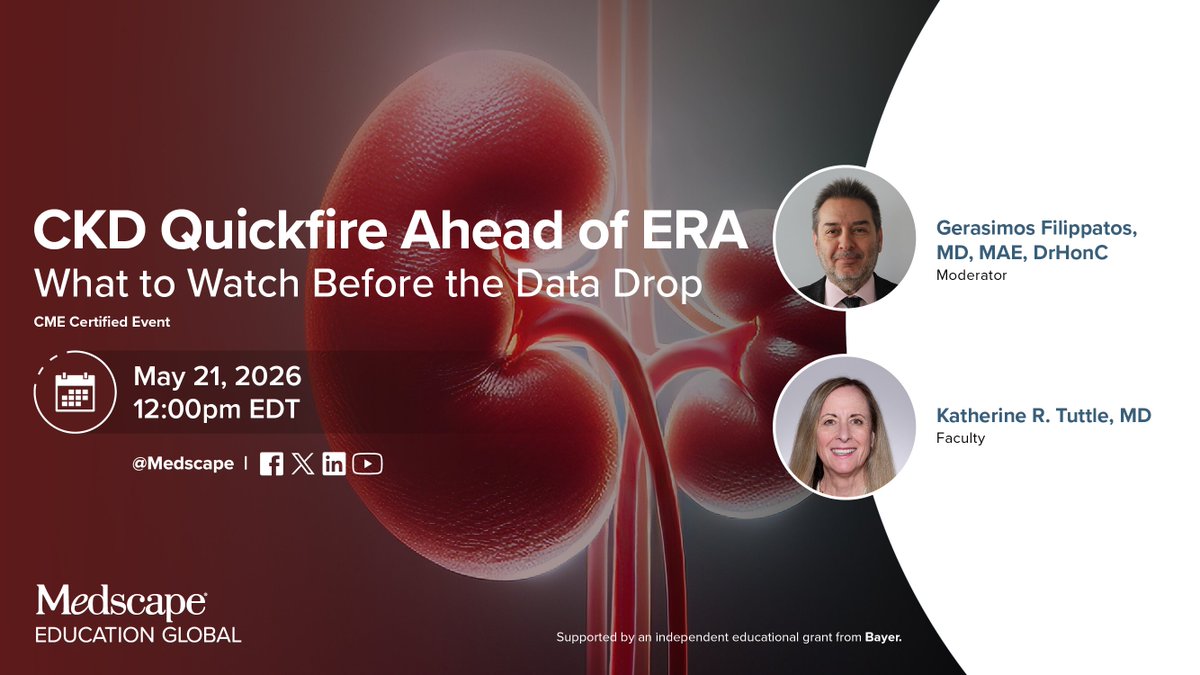 CKD Quickfire Ahead of ERA
What to Watch Before the Data Drop

CME Certified Event

May 21, 2026
12:00pm EDT

@Medscape |

Gerasimos Filippatos, MD, MAE, DrHonC
Moderator

Katherine R. Tuttle, MD
Faculty

Medscape
EDUCATION GLOBAL

Supported by an independent educational grant from Bayer.